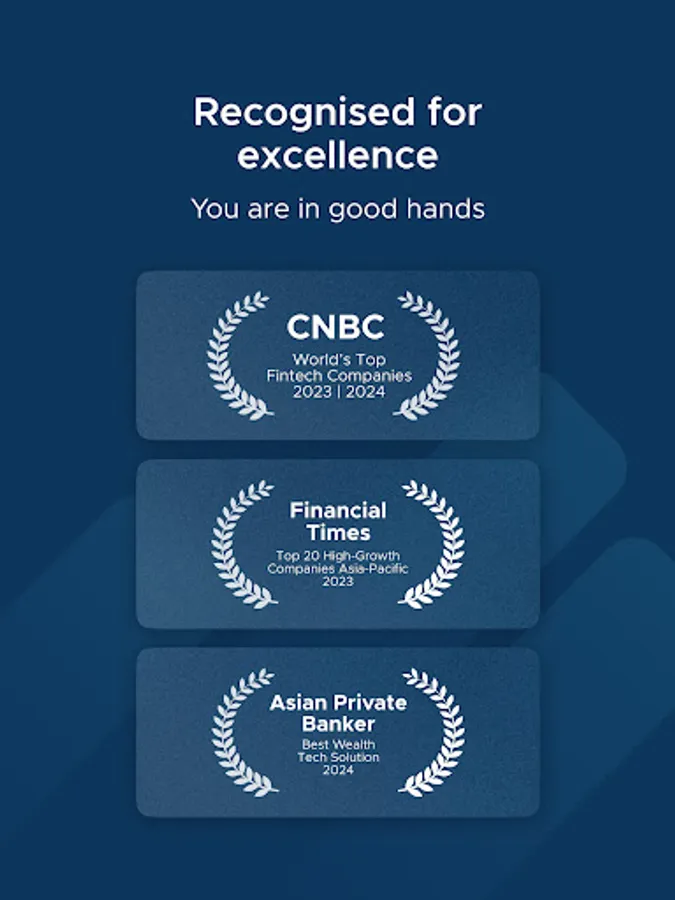 Recognised for excellence

You are in good hands

CNBC
World's Top Fintech Companies
2023 | 2024

Financial Times
Top 20 High-Growth Companies Asia-Pacific
2023

Asian Private Banker
Best Wealth Tech Solution
2024